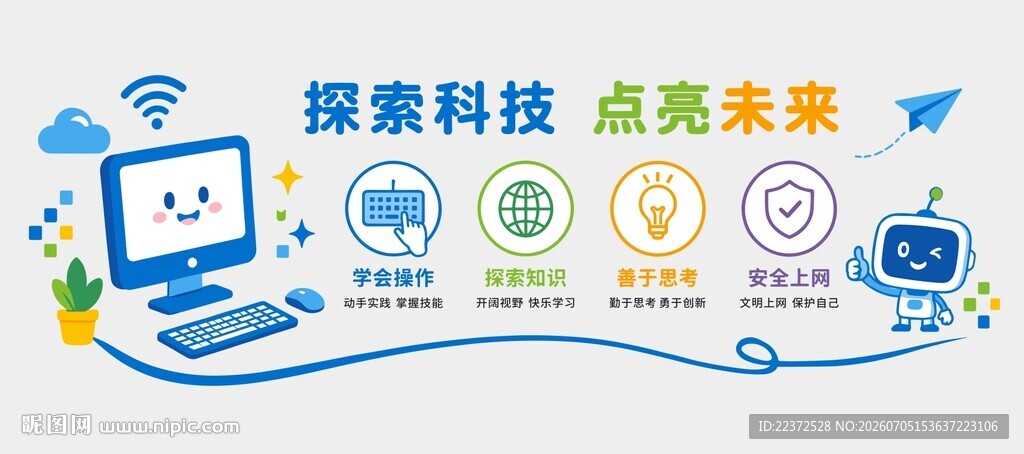 探索科技 点亮未来

学会操作
动手实践 掌握技能

探索知识
开阔视野 快乐学习

善于思考
勤于思考 勇于创新

安全上网
文明上网 保护自己

昵图网 www.nipic.com

ID:22372528 NO:20260705153637223106